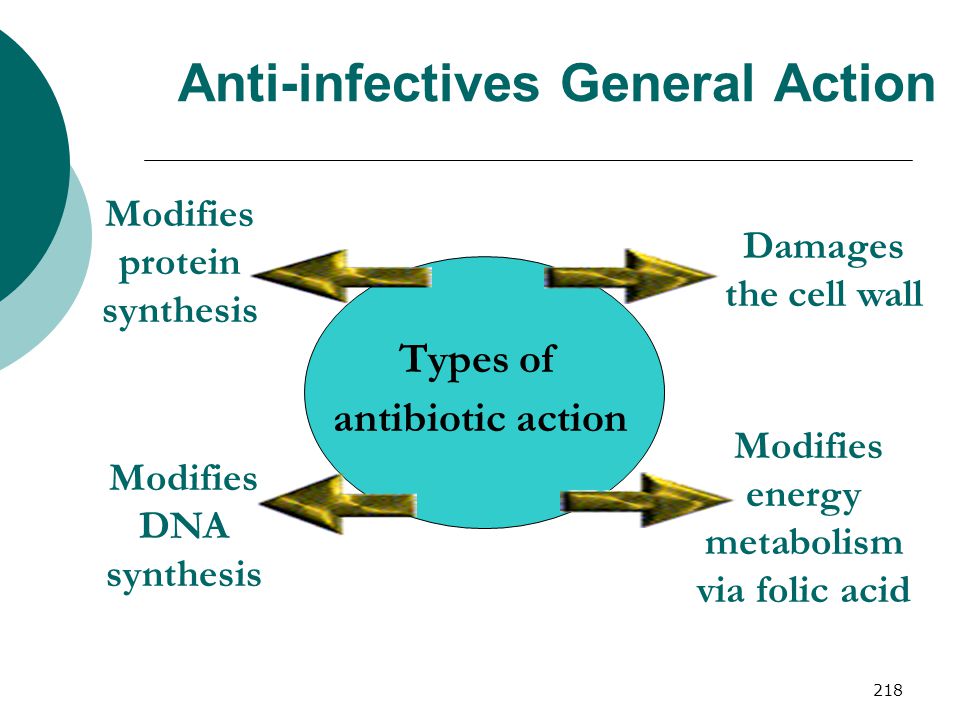 Anti-infectives General Action

Modifies protein synthesis

Damages the cell wall

Types of antibiotic action

Modifies DNA synthesis

Modifies energy metabolism via folic acid

218